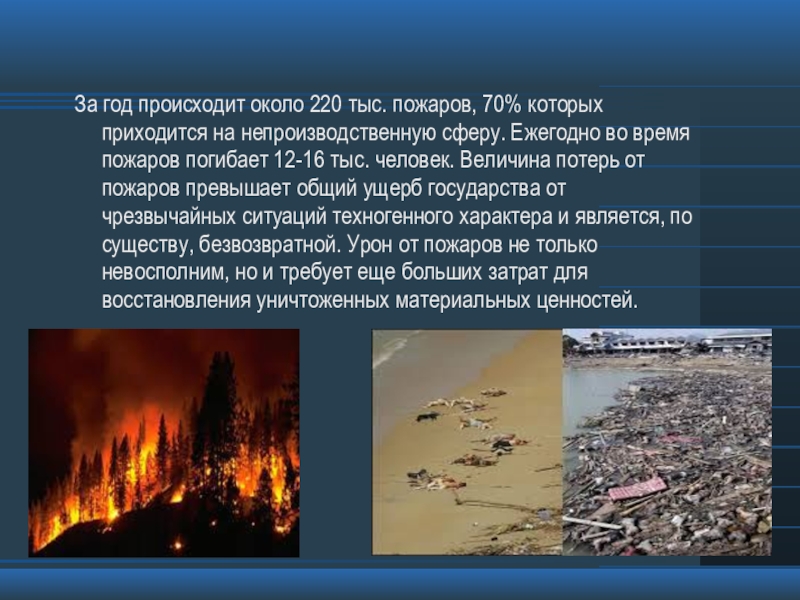 За год происходит около 220 тыс. пожаров, 70% которых приходится на непроизводственную сферу. Ежегодно во время пожаров погибает 12-16 тыс. человек. Величина потерь от пожаров превышает общий ущерб государства от чрезвычайных ситуаций техногенного характера и является, по существу, безвозвратной. Урон от пожаров не только невосполним, но и требует еще больших затрат для восстановления уничтоженных материальных ценностей.